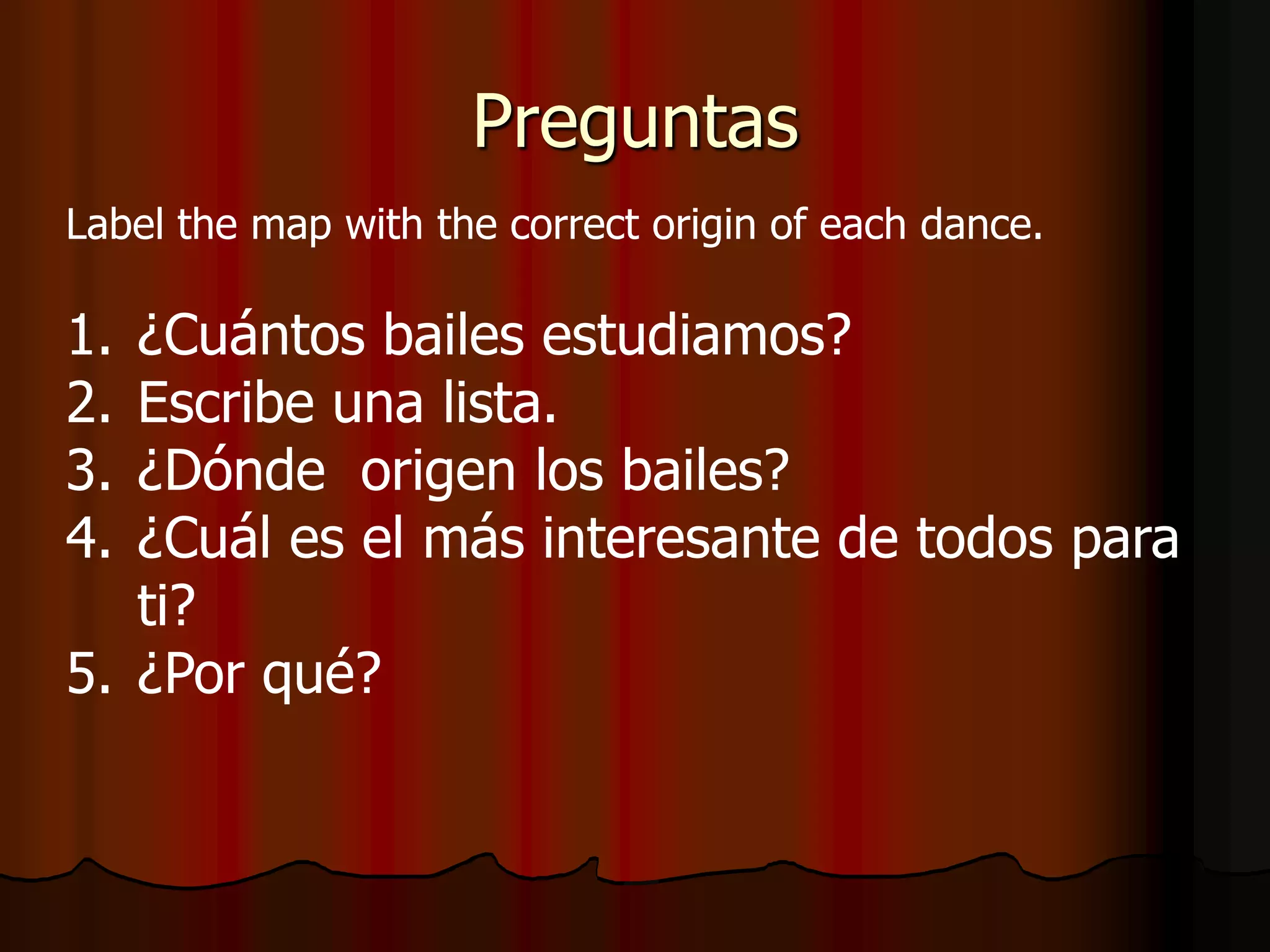 Preguntas

Label the map with the correct origin of each dance.

1. ¿Cuántos bailes estudiamos?
2. Escribe una lista.
3. ¿Dónde origen los bailes?
4. ¿Cuál es el más interesante de todos para ti?
5. ¿Por qué?